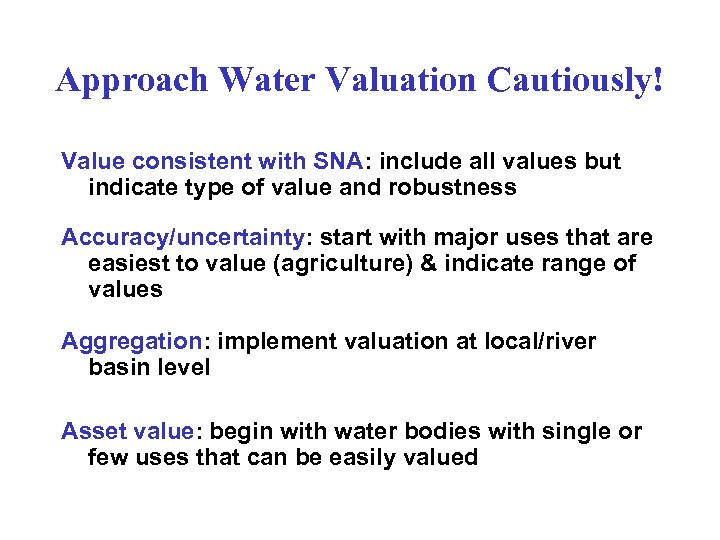 Approach Water Valuation Cautiously!

Value consistent with SNA: include all values but indicate type of value and robustness

Accuracy/uncertainty: start with major uses that are easiest to value (agriculture) & indicate range of values

Aggregation: implement valuation at local/river basin level

Asset value: begin with water bodies with single or few uses that can be easily valued